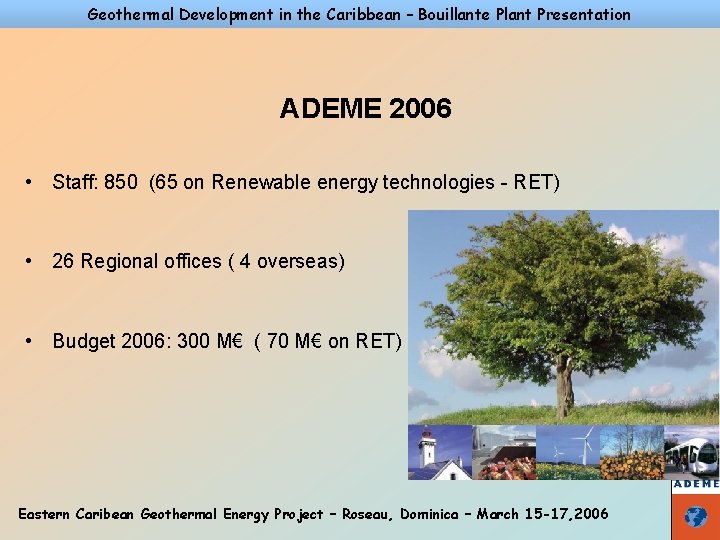 Geothermal Development in the Caribbean – Bouillante Plant Presentation

ADEME 2006

• Staff: 850 (65 on Renewable energy technologies - RET)

• 26 Regional offices ( 4 overseas)

• Budget 2006: 300 M€ ( 70 M€ on RET)

ADEME

Eastern Caribean Geothermal Energy Project – Roseau, Dominica – March 15-17,2006